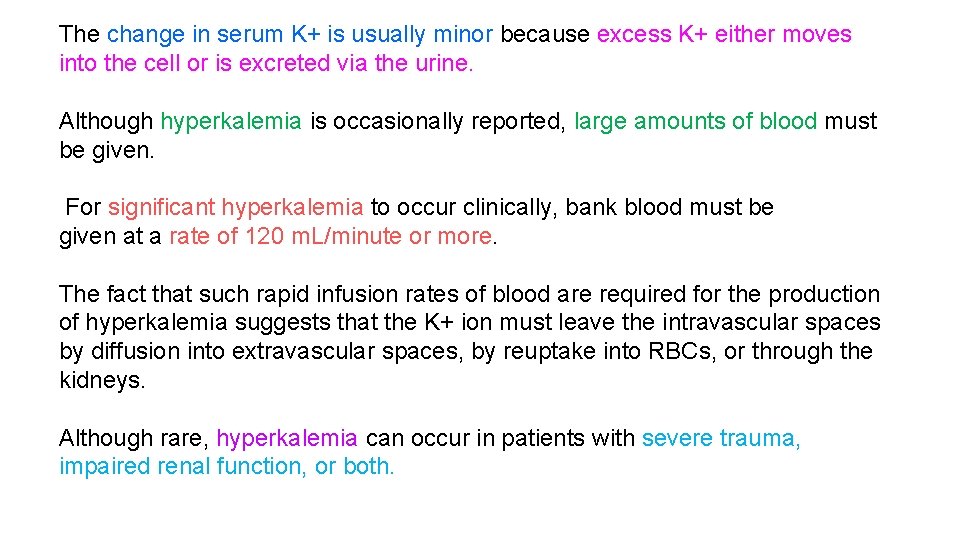 The change in serum K+ is usually minor because excess K+ either moves into the cell or is excreted via the urine.

Although hyperkalemia is occasionally reported, large amounts of blood must be given.

For significant hyperkalemia to occur clinically, bank blood must be given at a rate of 120 mL/minute or more.

The fact that such rapid infusion rates of blood are required for the production of hyperkalemia suggests that the K+ ion must leave the intravascular spaces by diffusion into extravascular spaces, by reuptake into RBCs, or through the kidneys.

Although rare, hyperkalemia can occur in patients with severe trauma, impaired renal function, or both.